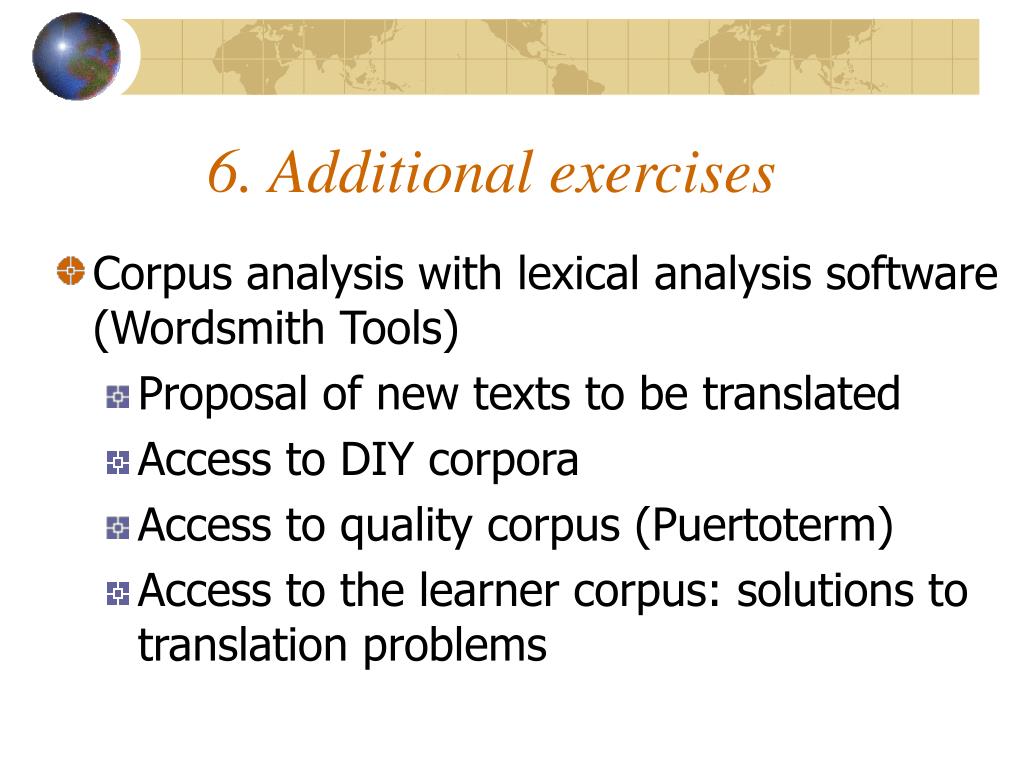 6. Additional exercises

Corpus analysis with lexical analysis software (Wordsmith Tools)

Proposal of new texts to be translated

Access to DIY corpora

Access to quality corpus (Puertoterm)

Access to the learner corpus: solutions to translation problems